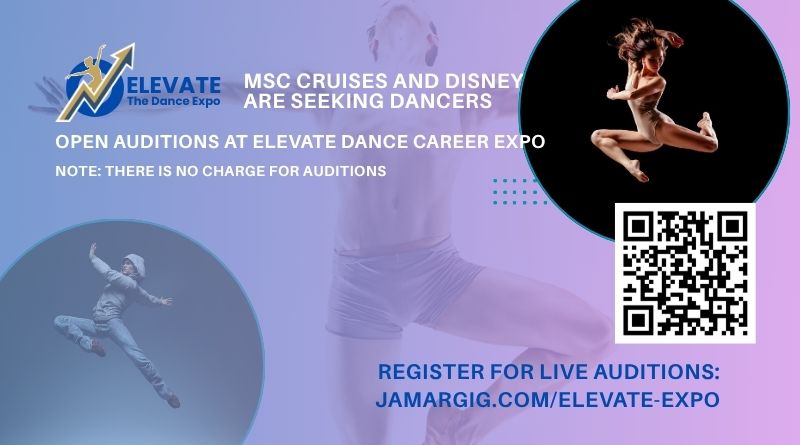 ELEVATE
The Dance Expo

MSC CRUISES AND DISNEY ARE SEEKING DANCERS

OPEN AUDITIONS AT ELEVATE DANCE CAREER EXPO

NOTE: THERE IS NO CHARGE FOR AUDITIONS

REGISTER FOR LIVE AUDITIONS: JAMARGIG.COM/ELEVATE-EXPO